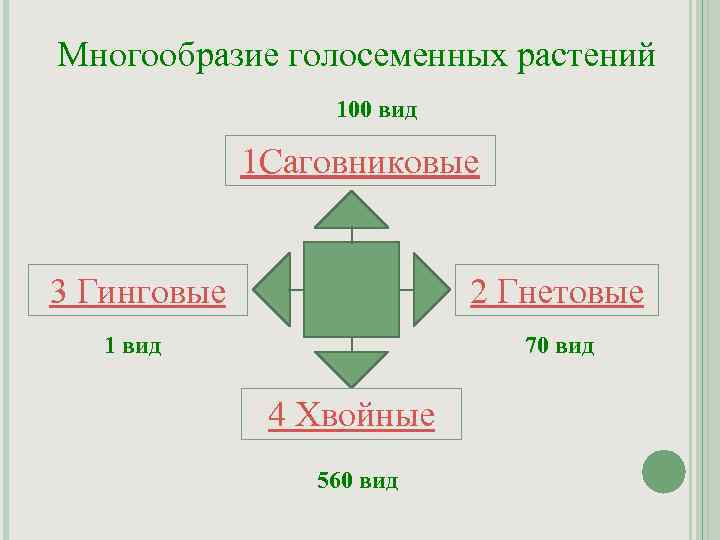 Многообразие голосеменных растений

100 вид

1Саговниковые

3 Гинговые

2 Гнетовые

1 вид

70 вид

4 Хвойные

560 вид